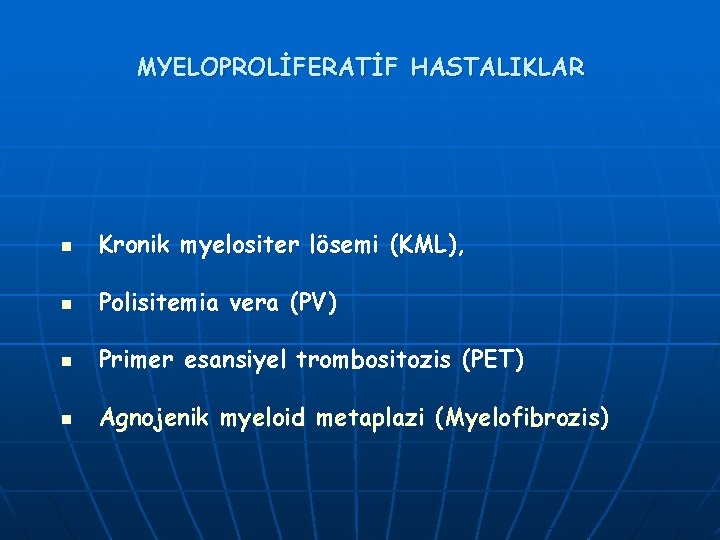 MYELOPROLİFERATİF HASTALIKLAR

- Kronik myelositer lösemi (KML),
- Polisitemia vera (PV)
- Primer esansiyel trombositozis (PET)
- Agnojenik myeloid metaplazi (Myelofibrozis)